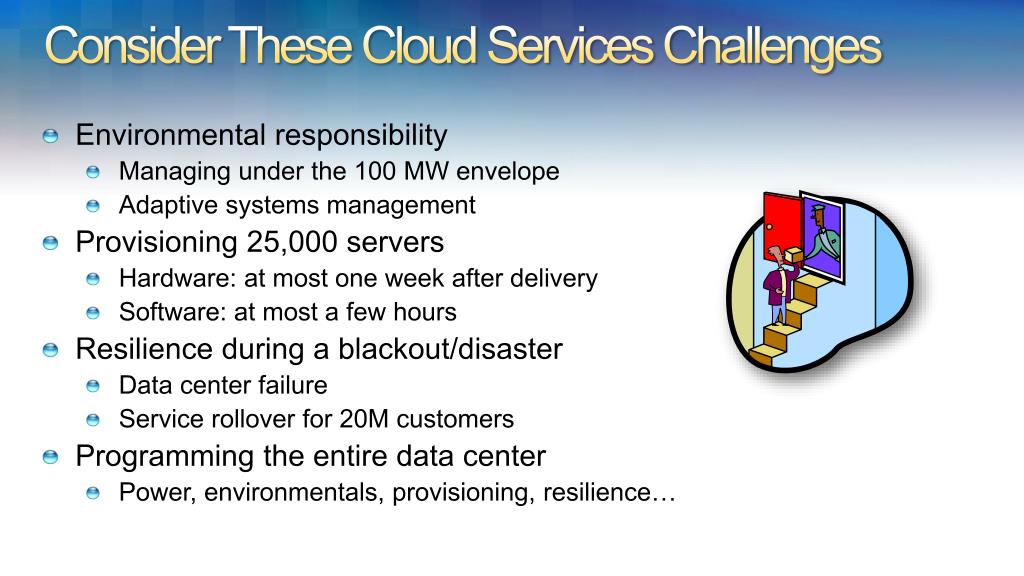 Consider These Cloud Services Challenges

Environmental responsibility
Managing under the 100 MW envelope
Adaptive systems management
Provisioning 25,000 servers
Hardware: at most one week after delivery
Software: at most a few hours
Resilience during a blackout/disaster
Data center failure
Service rollover for 20M customers
Programming the entire data center
Power, environmentals, provisioning, resilience…